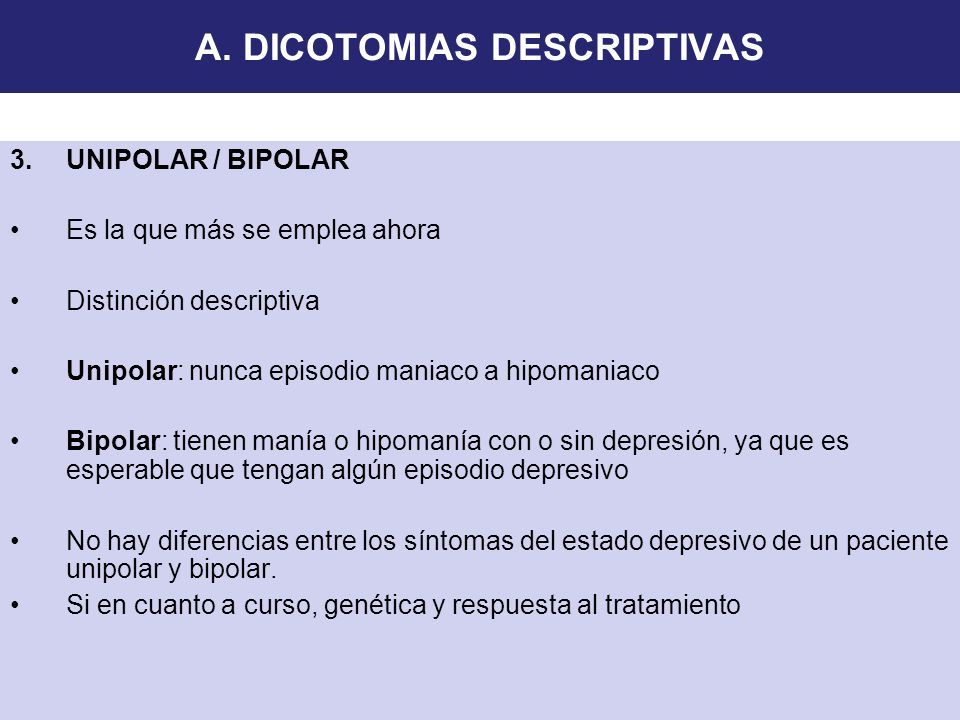 A. DICOTOMIAS DESCRIPTIVAS

3. UNIPOLAR / BIPOLAR

• Es la que más se emplea ahora

• Distinción descriptiva

• Unipolar: nunca episodio maniaco a hipomaniaco

• Bipolar: tienen manía o hipomanía con o sin depresión, ya que es esperable que tengan algún episodio depresivo

• No hay diferencias entre los síntomas del estado depresivo de un paciente unipolar y bipolar.
• Si en cuanto a curso, genética y respuesta al tratamiento